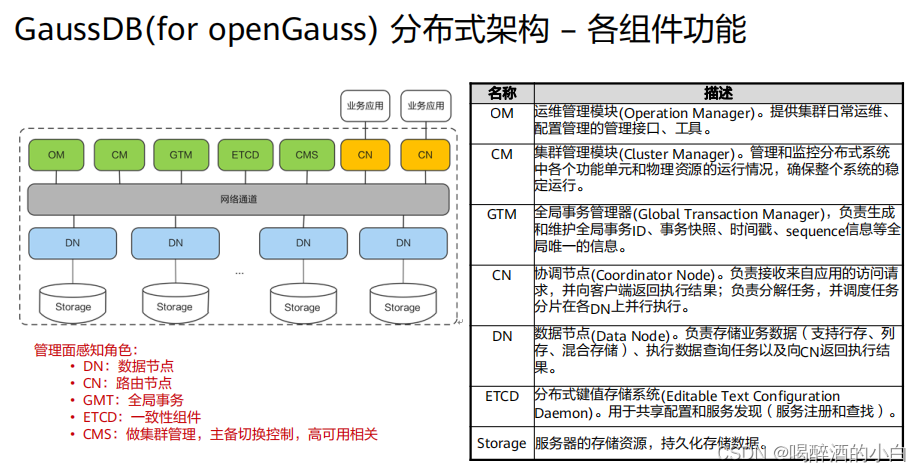 GaussDB(for openGauss) 分布式架构 – 各组件功能

业务应用 业务应用

OM CM GTM ETCD CMS CN CN

网络通道

DN DN DN DN

...

Storage Storage Storage Storage

管理面感知角色：
• DN：数据节点
• CN：路由节点
• GMT：全局事务
• ETCD：一致性组件
• CMS：做集群管理，主备切换控制，高可用相关

| 名称 | 描述 |
|---|---|
| OM | 运维管理模块(Operation Manager)。提供集群日常运维、配置管理的管理接口、工具。 |
| CM | 集群管理模块(Cluster Manager)。管理和监控分布式系统中各个功能单元和物理资源的运行情况，确保整个系统的稳定运行。 |
| GTM | 全局事务管理器(Global Transaction Manager)，负责生成和维护全局事务ID、事务快照、时间戳、sequence信息等全局唯一的信息。 |
| CN | 协调节点(Coordinator Node)。负责接收来自应用的访问请求，并向客户端返回执行结果；负责分解任务，并调度任务分片在各DN上并行执行。 |
| DN | 数据节点(Data Node)。负责存储业务数据（支持行存、列存、混合存储）、执行数据查询任务以及向CN返回执行结果。 |
| ETCD | 分布式键值存储系统(Editable Text Configuration Daemon)。用于共享配置和服务发现（服务注册和查找）。 |
| Storage | 服务器的存储资源，持久化存储数据。 |

CSDN @喝醉酒的小白